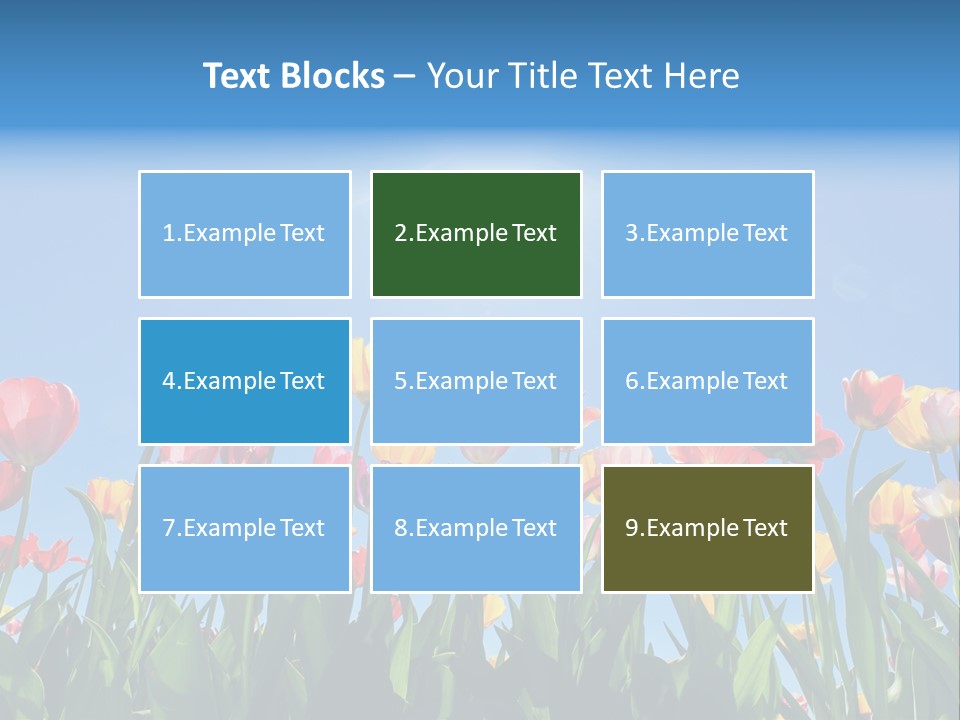 Text Blocks – Your Title Text Here

1.Example Text

2.Example Text

3.Example Text

4.Example Text

5.Example Text

6.Example Text

7.Example Text

8.Example Text

9.Example Text